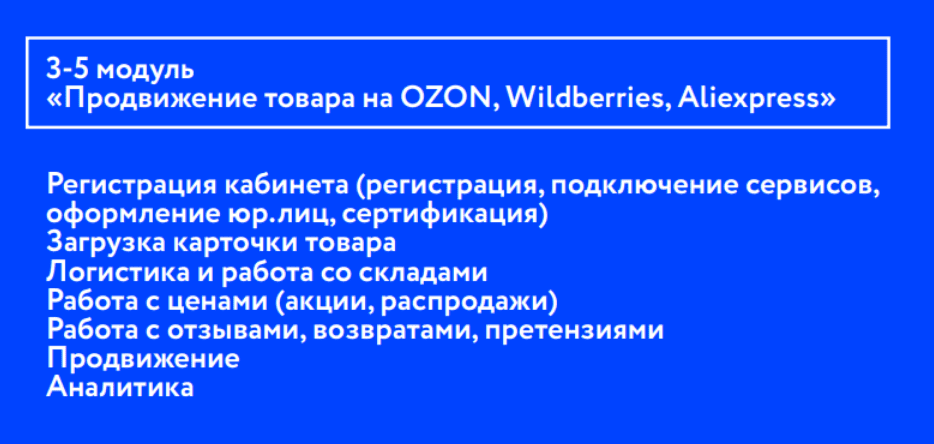 3-5 модуль
«Продвижение товара на OZON, Wildberries, Aliexpress»

Регистрация кабинета (регистрация, подключение сервисов, оформление юр.лиц, сертификация)
Загрузка карточки товара
Логистика и работа со складами
Работа с ценами (акции, распродажи)
Работа с отзывами, возвратами, претензиями
Продвижение
Аналитика